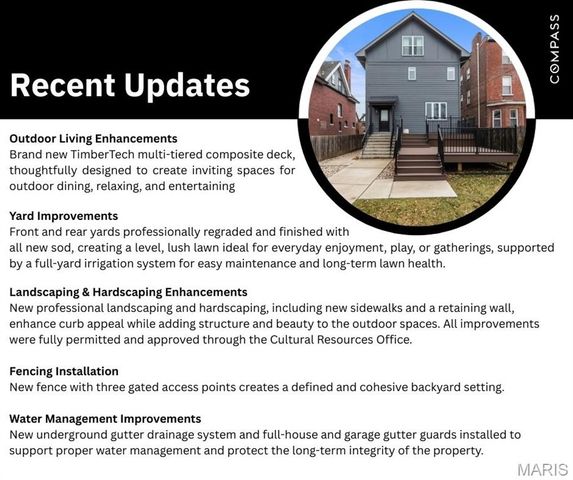 Recent Updates

COMPASS

Outdoor Living Enhancements
Brand new TimberTech multi-tiered composite deck, thoughtfully designed to create inviting spaces for outdoor dining, relaxing, and entertaining

Yard Improvements
Front and rear yards professionally regraded and finished with all new sod, creating a level, lush lawn ideal for everyday enjoyment, play, or gatherings, supported by a full-yard irrigation system for easy maintenance and long-term lawn health.

Landscaping & Hardscaping Enhancements
New professional landscaping and hardscaping, including new sidewalks and a retaining wall, enhance curb appeal while adding structure and beauty to the outdoor spaces. All improvements were fully permitted and approved through the Cultural Resources Office.

Fencing Installation
New fence with three gated access points creates a defined and cohesive backyard setting.

Water Management Improvements
New underground gutter drainage system and full-house and garage gutter guards installed to support proper water management and protect the long-term integrity of the property.

MARIS